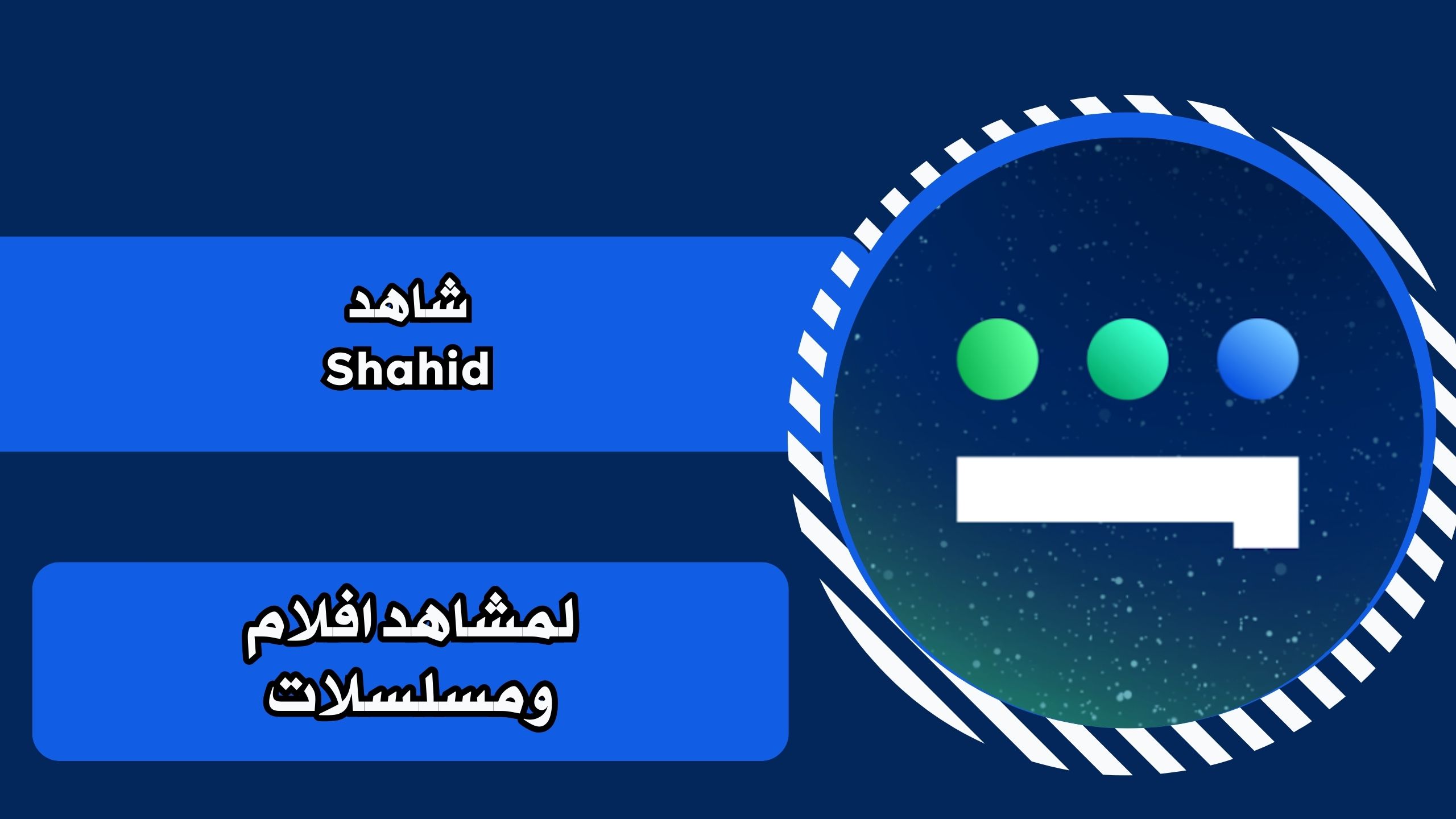 شاهد
Shahid

لمشاهد افلام ومسلسلات